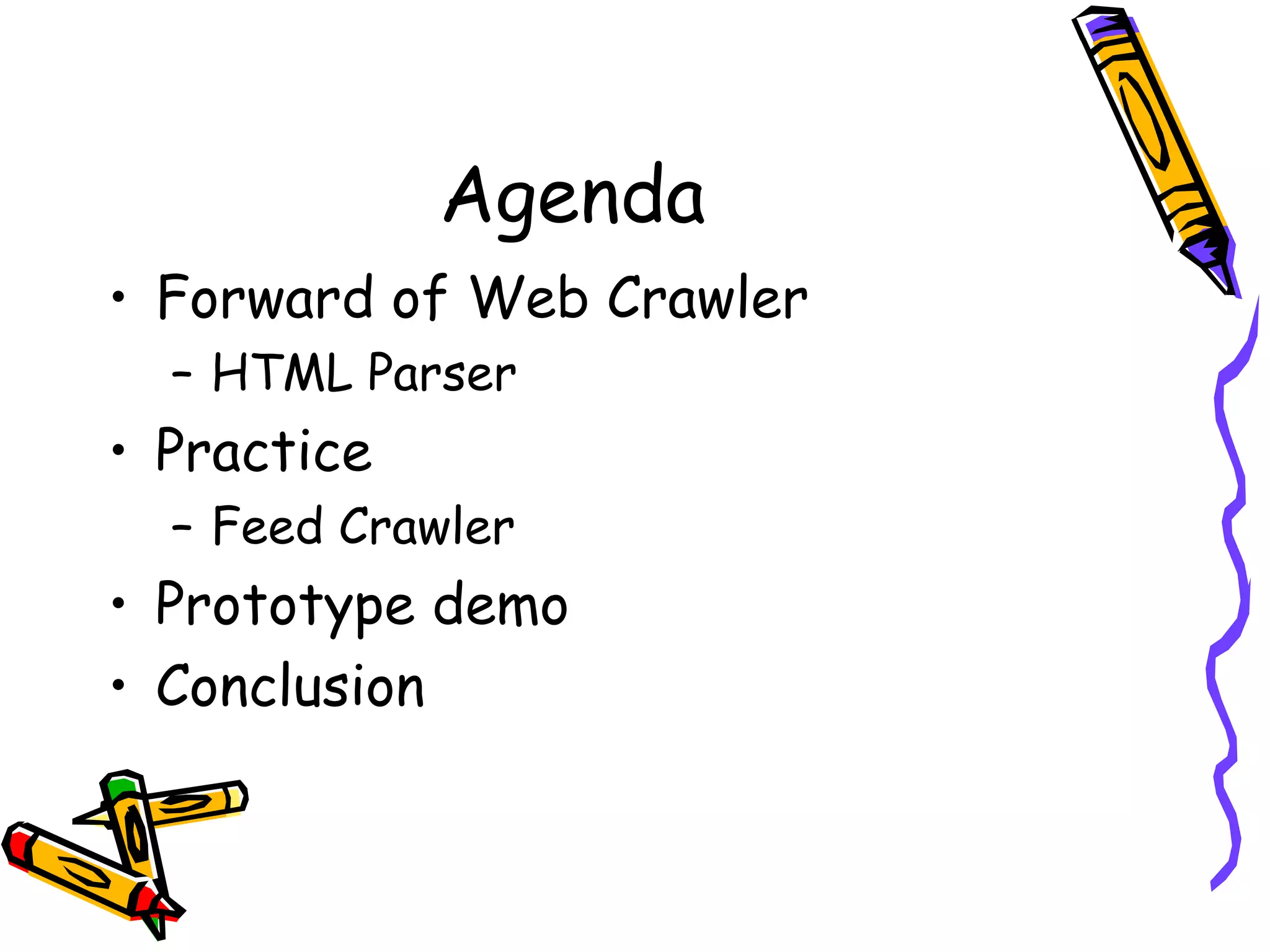 Agenda

• Forward of Web Crawler
  – HTML Parser
• Practice
  – Feed Crawler
• Prototype demo
• Conclusion